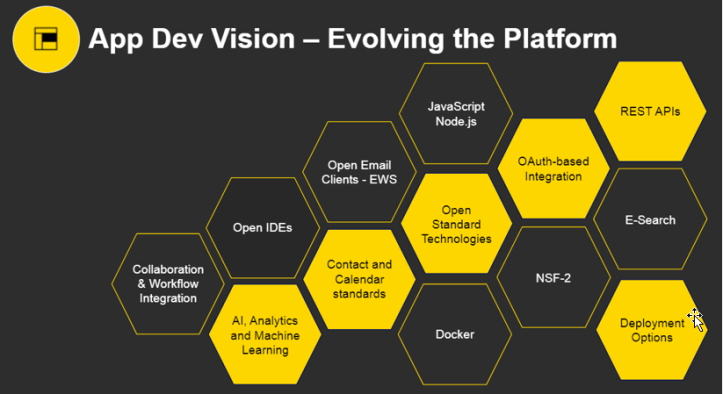 App Dev Vision – Evolving the Platform

Collaboration & Workflow Integration

Open IDEs

AI, Analytics and Machine Learning

Open Email Clients - EWS

Contact and Calendar standards

JavaScript Node.js

Open Standard Technologies

Docker

OAuth-based Integration

NSF-2

REST APIs

E-Search

Deployment Options